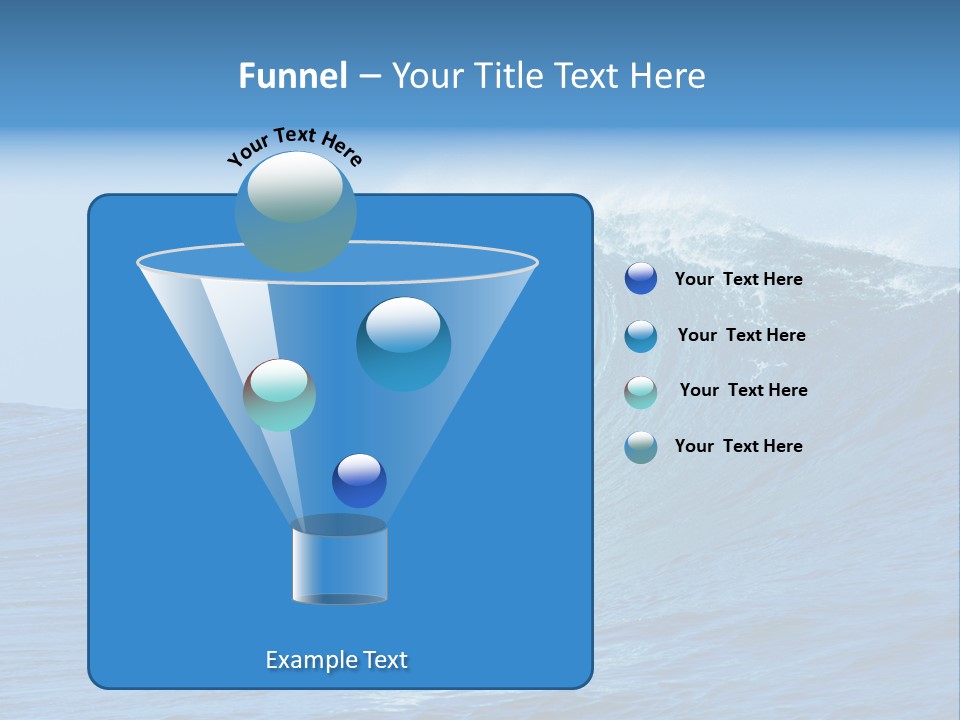 Funnel – Your Title Text Here

Your Text Here

Your Text Here

Your Text Here

Your Text Here

Your Text Here

Example Text